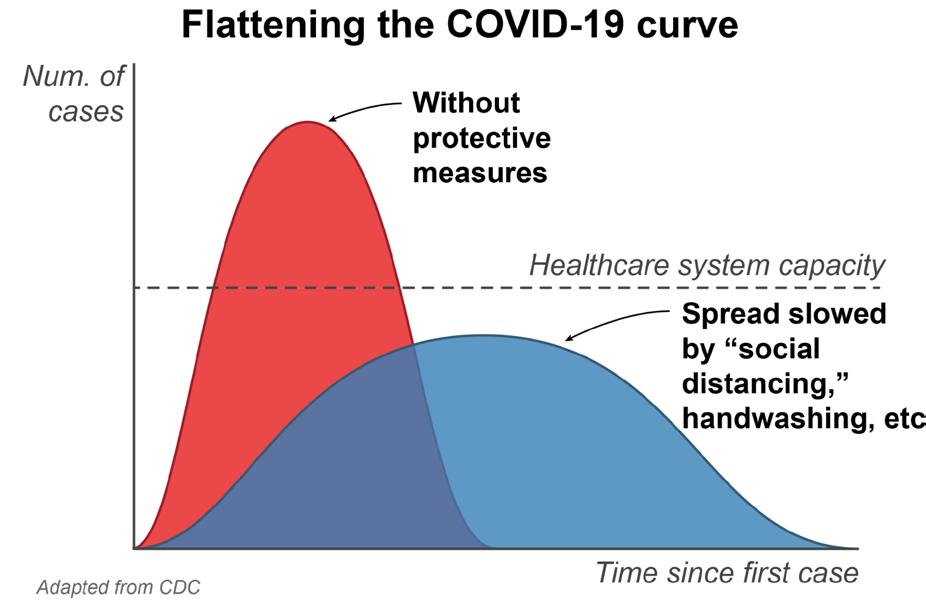 Flattening the COVID-19 curve

Num. of cases

Without protective measures

Healthcare system capacity

Spread slowed by “social distancing,” handwashing, etc

Adapted from CDC

Time since first case